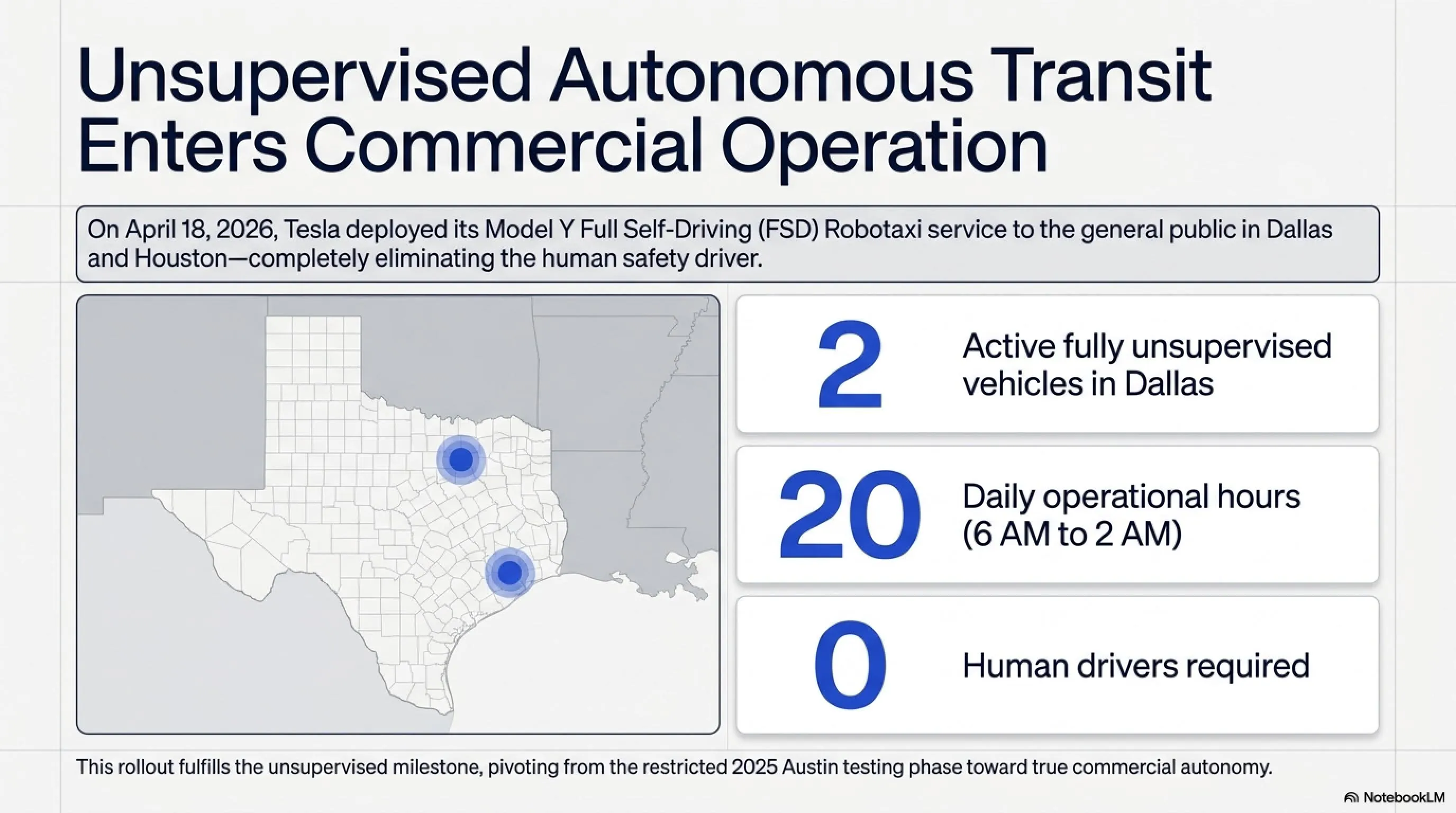 Unsupervised Autonomous Transit Enters Commercial Operation

On April 18, 2026, Tesla deployed its Model Y Full Self-Driving (FSD) Robotaxi service to the general public in Dallas and Houston—completely eliminating the human safety driver.

2 Active fully unsupervised vehicles in Dallas

20 Daily operational hours (6 AM to 2 AM)

0 Human drivers required

This rollout fulfills the unsupervised milestone, pivoting from the restricted 2025 Austin testing phase toward true commercial autonomy.

NotebookLM